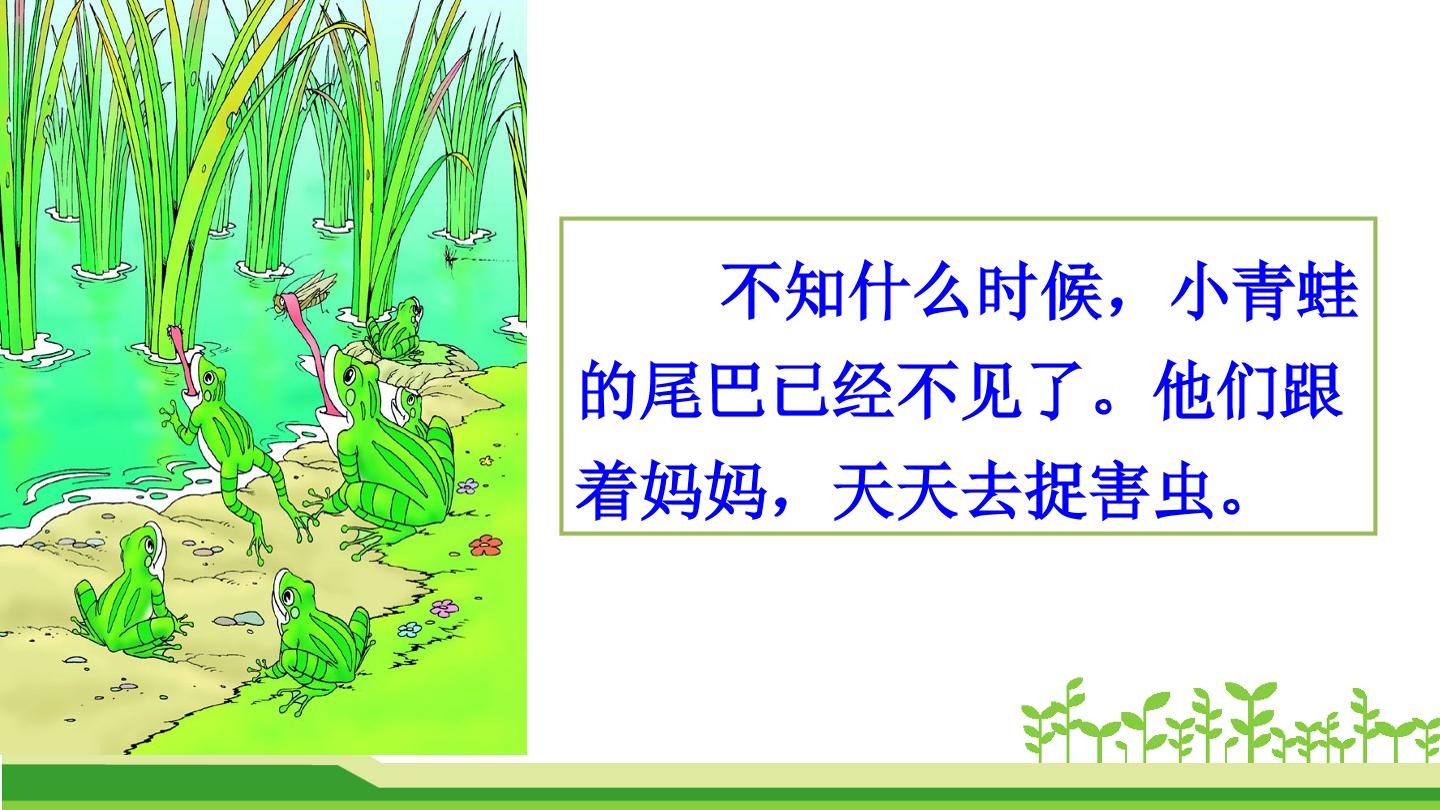 不知什么时候，小青蛙的尾巴已经不见了。他们跟着妈妈，天天去捉害虫。